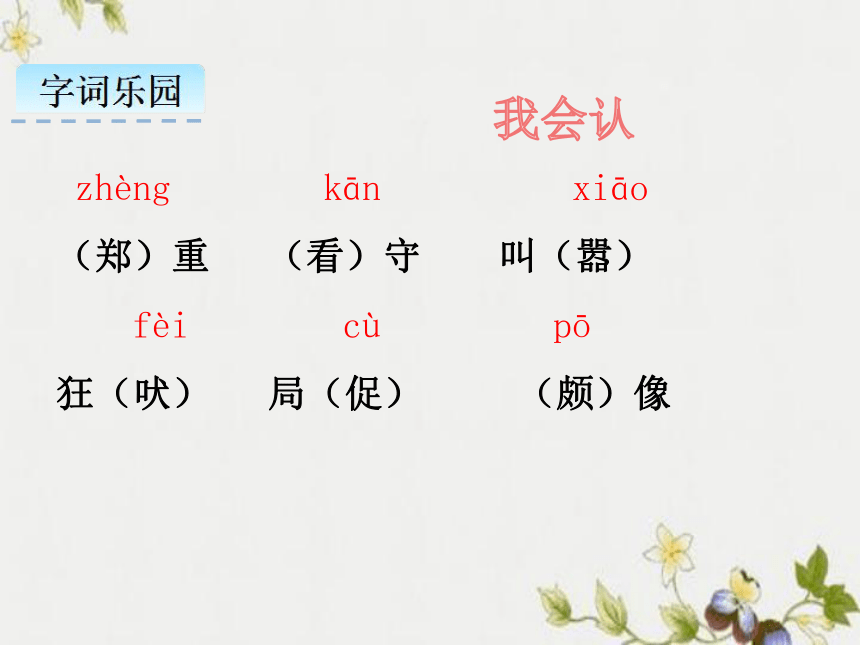 字词乐园

我会认

zhèng kān xiāo

（郑）重 （看）守 叫（嚣）

fèi cù pō

狂（吠） 局（促） （颇）像